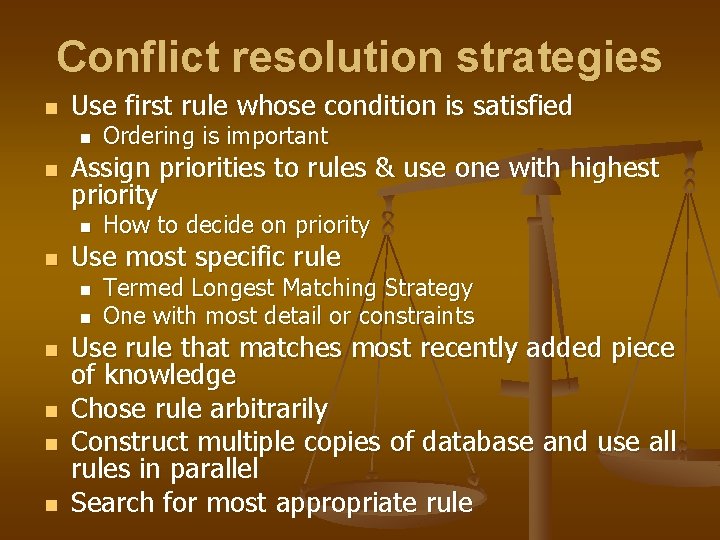 Conflict resolution strategies

- Use first rule whose condition is satisfied
  - Ordering is important
- Assign priorities to rules & use one with highest priority
  - How to decide on priority
- Use most specific rule
  - Termed Longest Matching Strategy
  - One with most detail or constraints
- Use rule that matches most recently added piece of knowledge
- Chose rule arbitrarily
- Construct multiple copies of database and use all rules in parallel
- Search for most appropriate rule